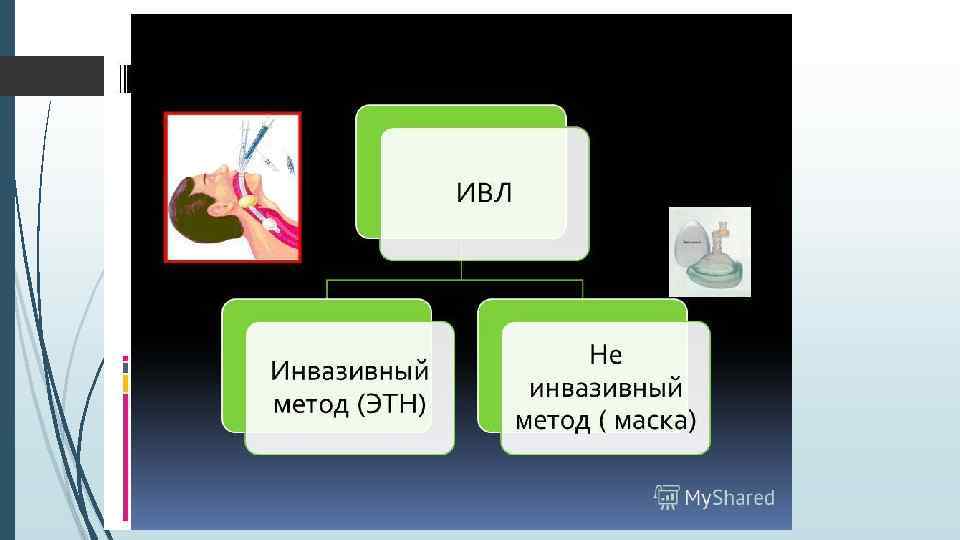 ИВЛ

Инвазивный метод (ЭТН)

Не инвазивный метод ( маска)

MyShared